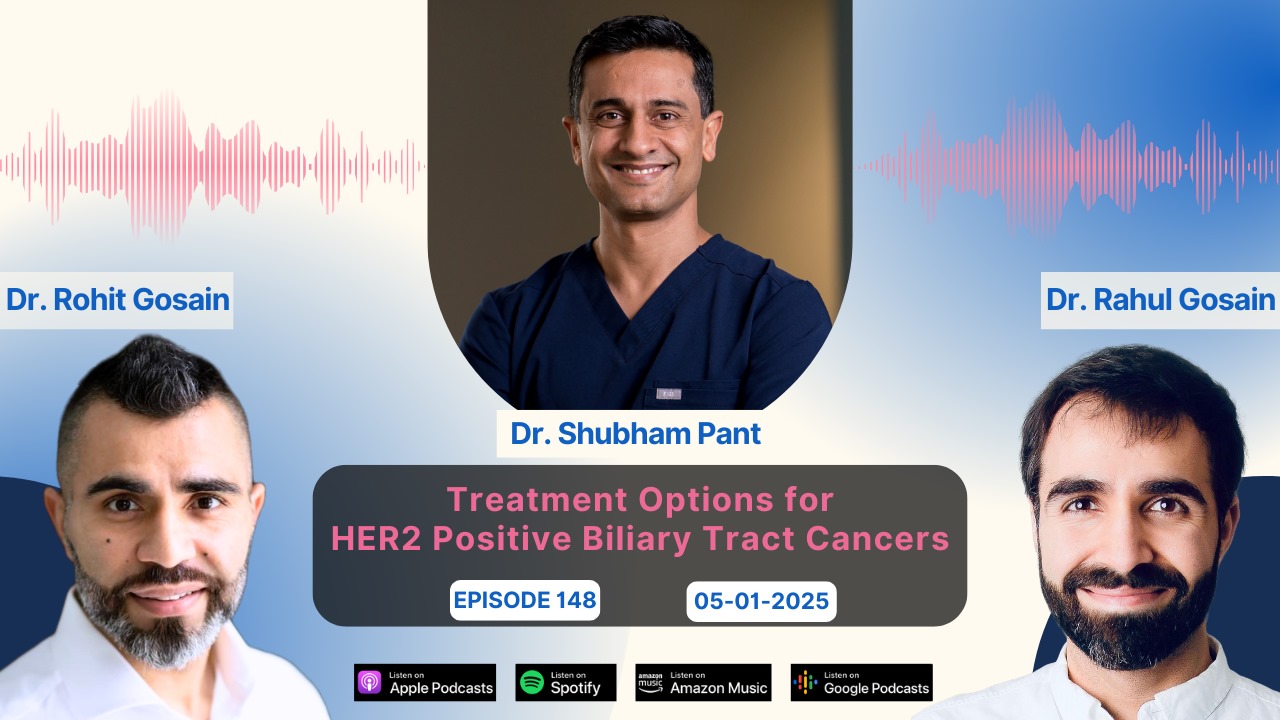 Dr. Rohit Gosain

Dr. Shubham Pant

Dr. Rahul Gosain

Treatment Options for HER2 Positive Biliary Tract Cancers

EPISODE 148

05-01-2025

Listen on Apple Podcasts

Listen on Spotify

amazon music Listen on Amazon Music

Listen on Google Podcasts